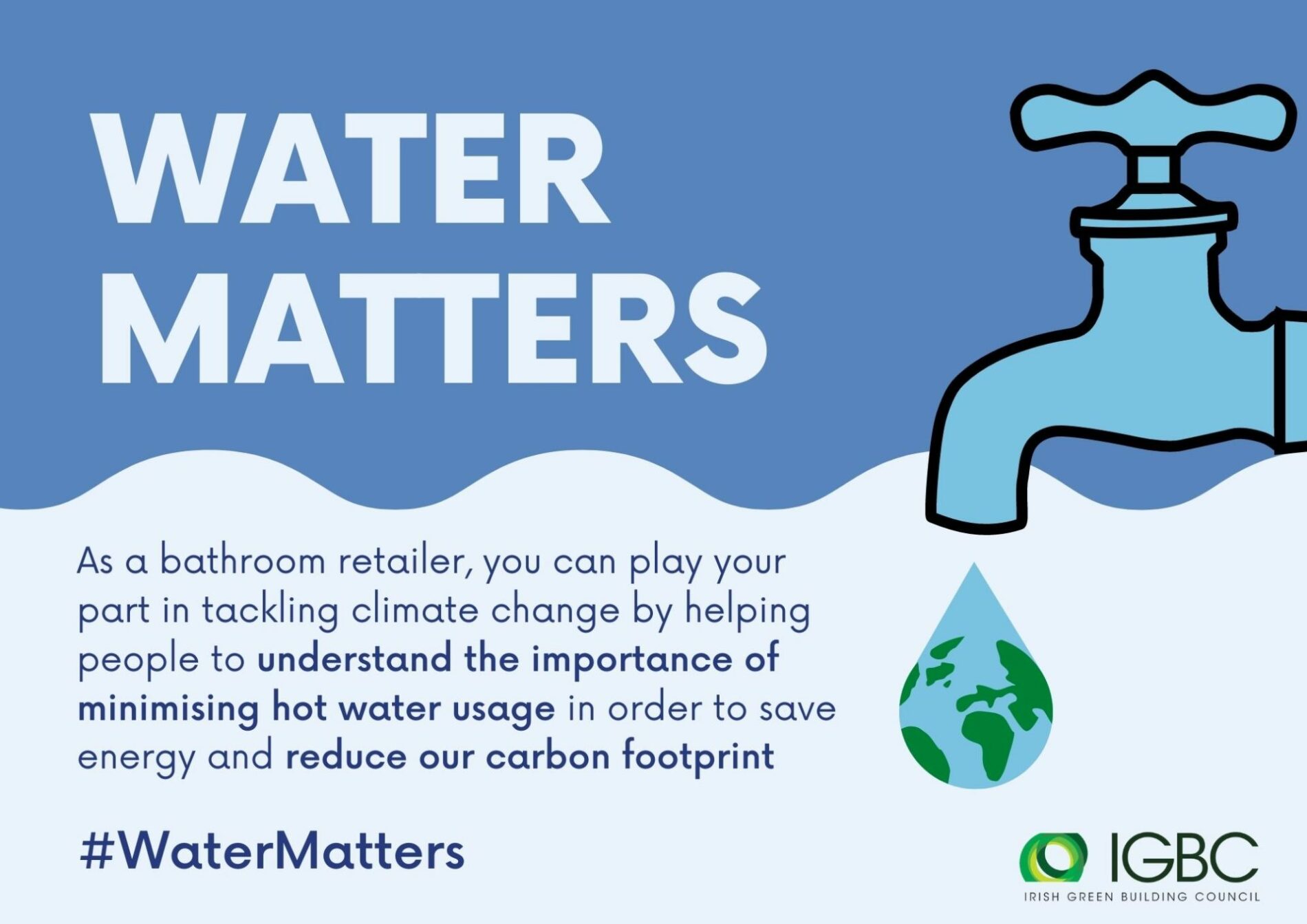 WATER MATTERS

As a bathroom retailer, you can play your part in tackling climate change by helping people to understand the importance of minimising hot water usage in order to save energy and reduce our carbon footprint

#WaterMatters

IGBC
IRISH GREEN BUILDING COUNCIL